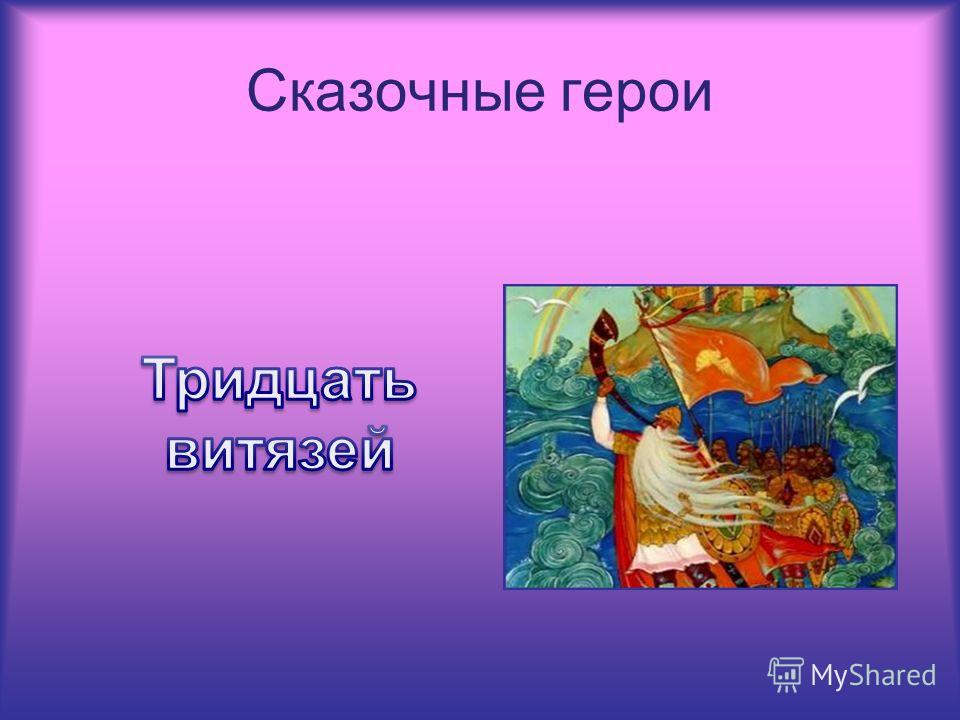 Сказочные герои

Тридцать витязей

MyShared